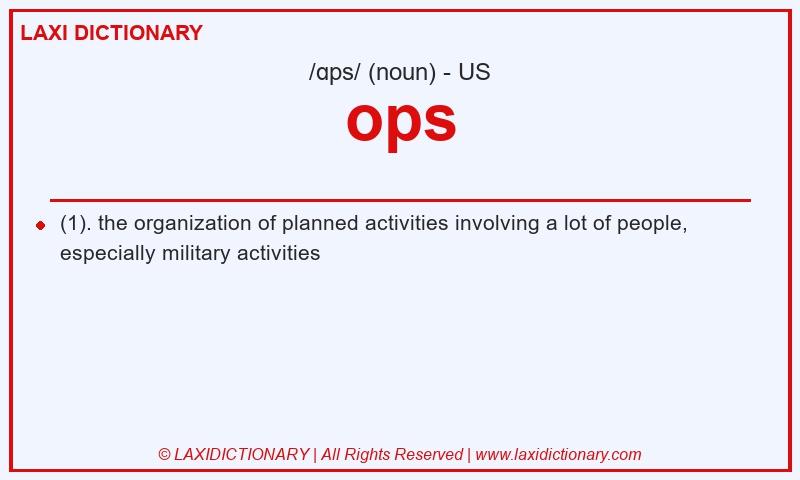 LAXI DICTIONARY

/ɑps/ (noun) - US

ops

(1). the organization of planned activities involving a lot of people, especially military activities

© LAXIDICTIONARY | All Rights Reserved | www.laxidictionary.com